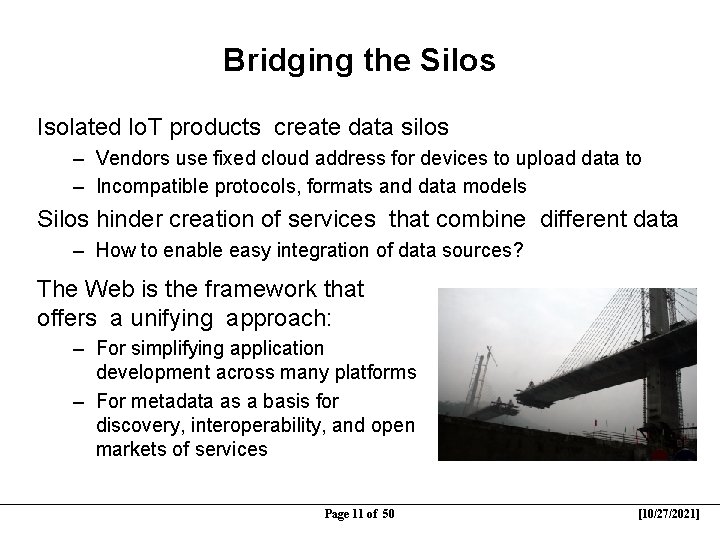 Bridging the Silos

Isolated IoT products create data silos

– Vendors use fixed cloud address for devices to upload data to
– Incompatible protocols, formats and data models

Silos hinder creation of services that combine different data

– How to enable easy integration of data sources?

The Web is the framework that offers a unifying approach:

– For simplifying application development across many platforms
– For metadata as a basis for discovery, interoperability, and open markets of services

Page 11 of 50

[10/27/2021]